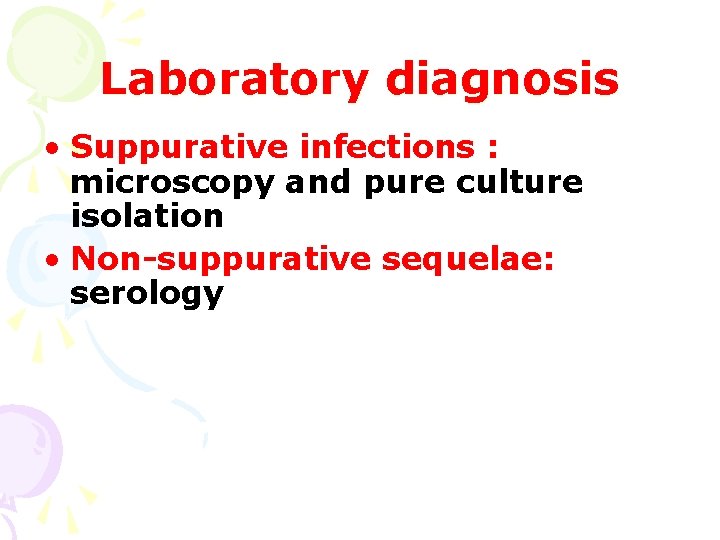 Laboratory diagnosis

• Suppurative infections : microscopy and pure culture isolation
• Non-suppurative sequelae: serology